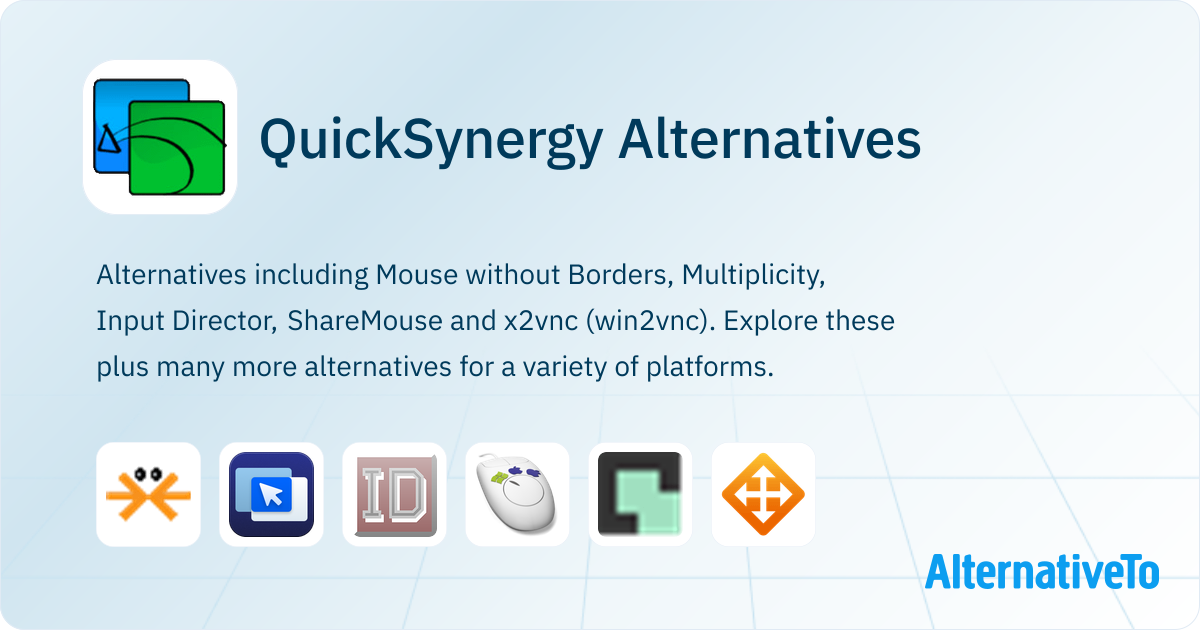 QuickSynergy Alternatives

Alternatives including Mouse without Borders, Multiplicity, Input Director, ShareMouse and x2vnc (win2vnc). Explore these plus many more alternatives for a variety of platforms.

ID

AlternativeTo